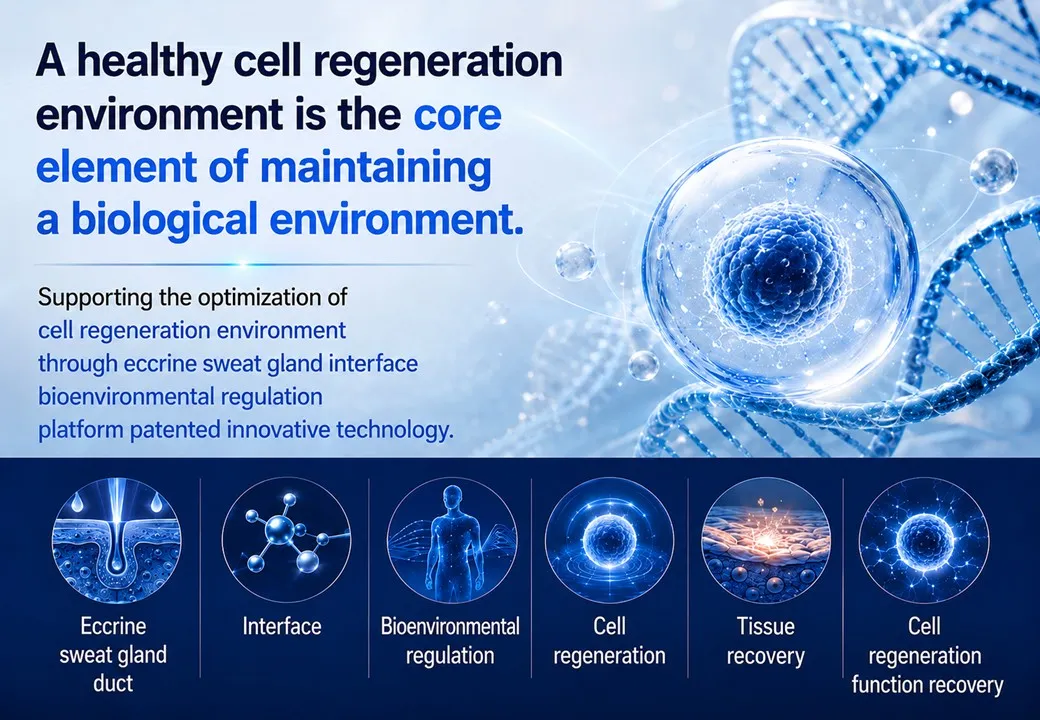 A healthy cell regeneration environment is the core element of maintaining a biological environment.

Supporting the optimization of cell regeneration environment through eccrine sweat gland interface bioenvironmental regulation platform patented innovative technology.

Eccrine sweat gland duct

Interface

Bioenvironmental regulation

Cell regeneration

Tissue recovery

Cell regeneration function recovery